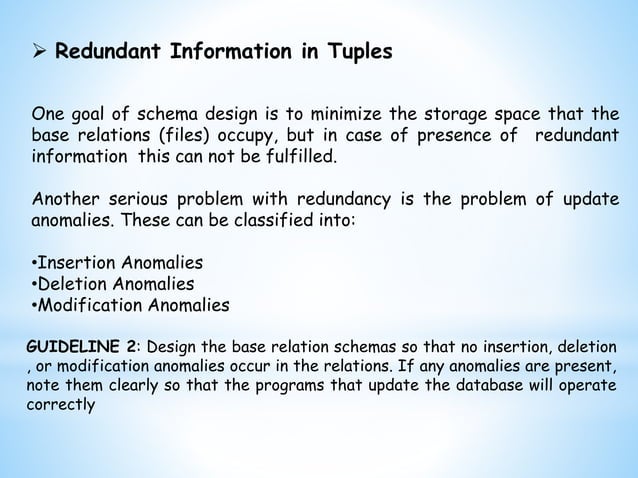 ➢ Redundant Information in Tuples

One goal of schema design is to minimize the storage space that the base relations (files) occupy, but in case of presence of redundant information this can not be fulfilled.

Another serious problem with redundancy is the problem of update anomalies. These can be classified into:

•Insertion Anomalies
•Deletion Anomalies
•Modification Anomalies

GUIDELINE 2: Design the base relation schemas so that no insertion, deletion , or modification anomalies occur in the relations. If any anomalies are present, note them clearly so that the programs that update the database will operate correctly